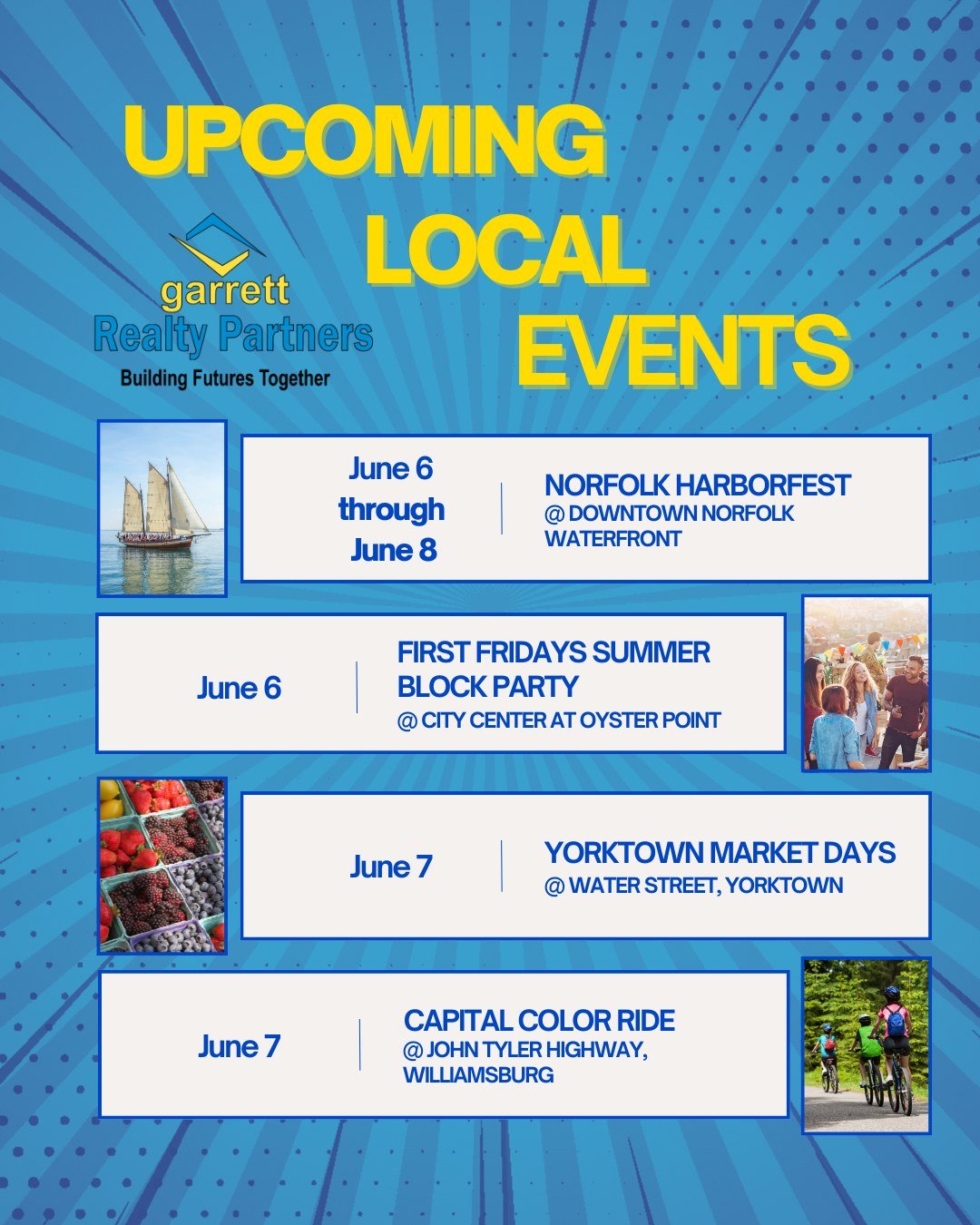 UPCOMING LOCAL EVENTS

garrett
Realty Partners
Building Futures Together

June 6 through June 8

NORFOLK HARBORFEST
@ DOWNTOWN NORFOLK WATERFRONT

June 6

FIRST FRIDAYS SUMMER BLOCK PARTY
@ CITY CENTER AT OYSTER POINT

June 7

YORKTOWN MARKET DAYS
@ WATER STREET, YORKTOWN

June 7

CAPITAL COLOR RIDE
@ JOHN TYLER HIGHWAY, WILLIAMSBURG